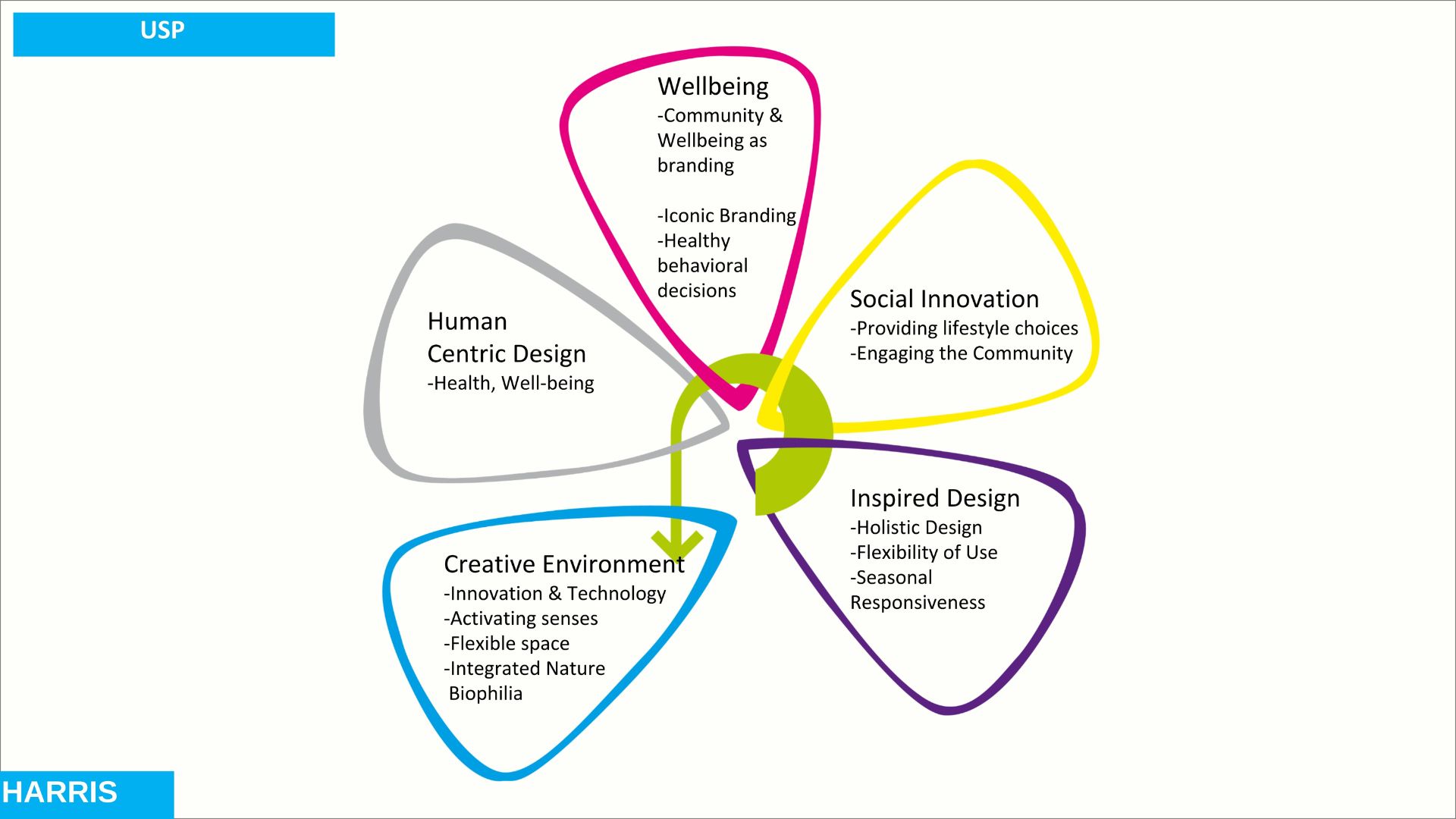 USP

Wellbeing
-Community & Wellbeing as branding

-Iconic Branding
-Healthy behavioral decisions

Social Innovation
-Providing lifestyle choices
-Engaging the Community

Human Centric Design
-Health, Well-being

Inspired Design
-Holistic Design
-Flexibility of Use
-Seasonal Responsiveness

Creative Environment
-Innovation & Technology
-Activating senses
-Flexible space
-Integrated Nature Biophilia

HARRIS